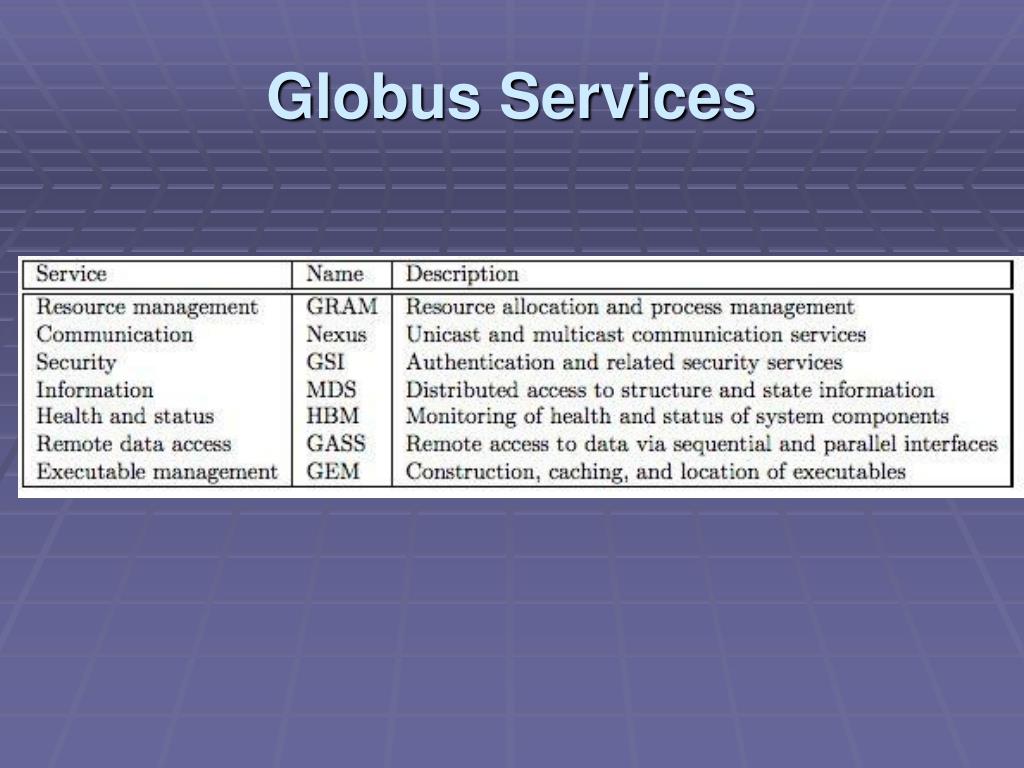 Globus Services

| Service | Name | Description |
|---|---|---|
| Resource management | GRAM | Resource allocation and process management |
| Communication | Nexus | Unicast and multicast communication services |
| Security | GSI | Authentication and related security services |
| Information | MDS | Distributed access to structure and state information |
| Health and status | HBM | Monitoring of health and status of system components |
| Remote data access | GASS | Remote access to data via sequential and parallel interfaces |
| Executable management | GEM | Construction, caching, and location of executables |